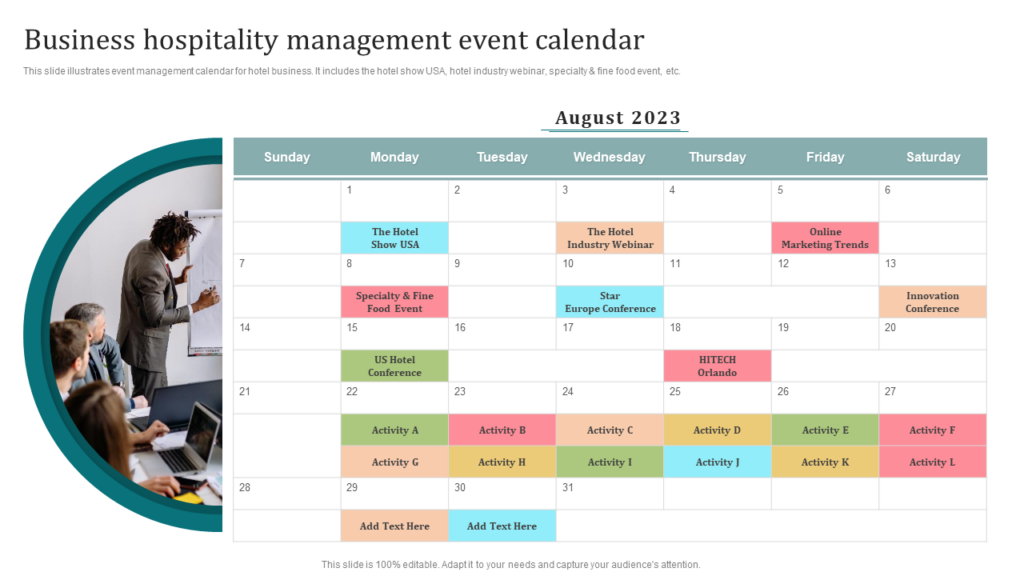 Business hospitality management event calendar

This slide illustrates event management calendar for hotel business. It includes the hotel show USA, hotel industry webinar, specialty & fine food event, etc.

August 2023

| Sunday | Monday | Tuesday | Wednesday | Thursday | Friday | Saturday |
|---|---|---|---|---|---|---|
| | 1 | 2 | 3 | 4 | 5 | 6 |
| | The Hotel Show USA | | The Hotel Industry Webinar | | Online Marketing Trends | |
| 7 | 8 | 9 | 10 | 11 | 12 | 13 |
| | Specialty & Fine Food Event | | Star Europe Conference | | | Innovation Conference |
| 14 | 15 | 16 | 17 | 18 | 19 | 20 |
| | US Hotel Conference | | | HITECH Orlando | | |
| 21 | 22 | 23 | 24 | 25 | 26 | 27 |
| | Activity A | Activity B | Activity C | Activity D | Activity E | Activity F |
| | Activity G | Activity H | Activity I | Activity J | Activity K | Activity L |
| 28 | 29 | 30 | 31 | | | |
| | Add Text Here | Add Text Here | | | | |

This slide is 100% editable. Adapt it to your needs and capture your audience's attention.